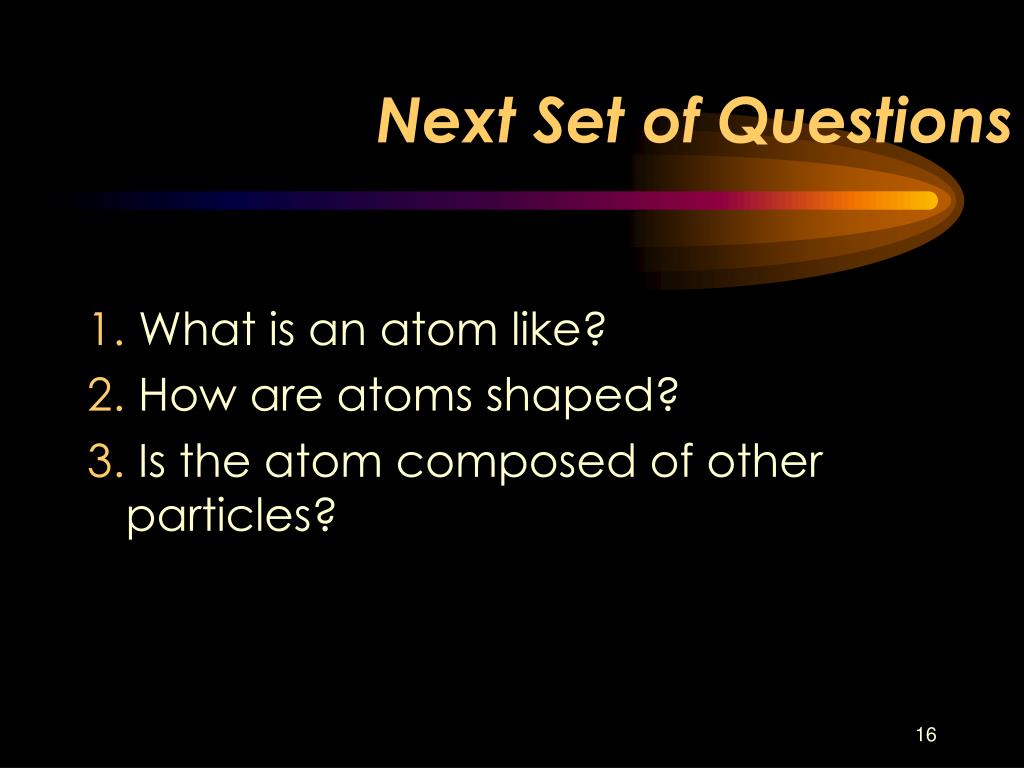 Next Set of Questions

1. What is an atom like?
2. How are atoms shaped?
3. Is the atom composed of other particles?

16